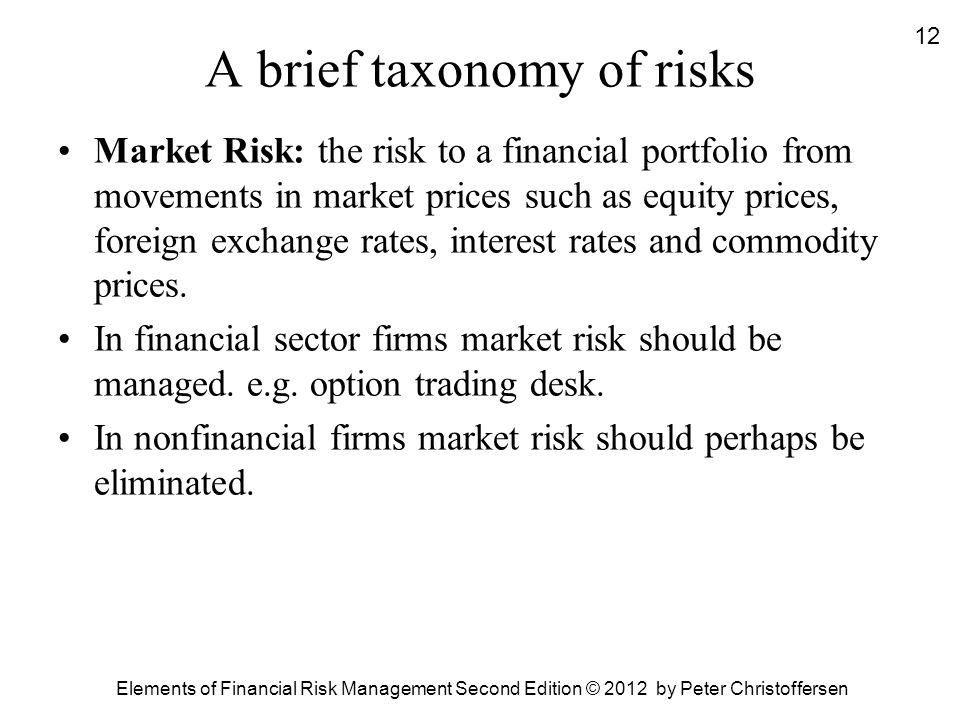 12

A brief taxonomy of risks

• Market Risk: the risk to a financial portfolio from movements in market prices such as equity prices, foreign exchange rates, interest rates and commodity prices.

• In financial sector firms market risk should be managed. e.g. option trading desk.

• In nonfinancial firms market risk should perhaps be eliminated.

Elements of Financial Risk Management Second Edition © 2012 by Peter Christoffersen